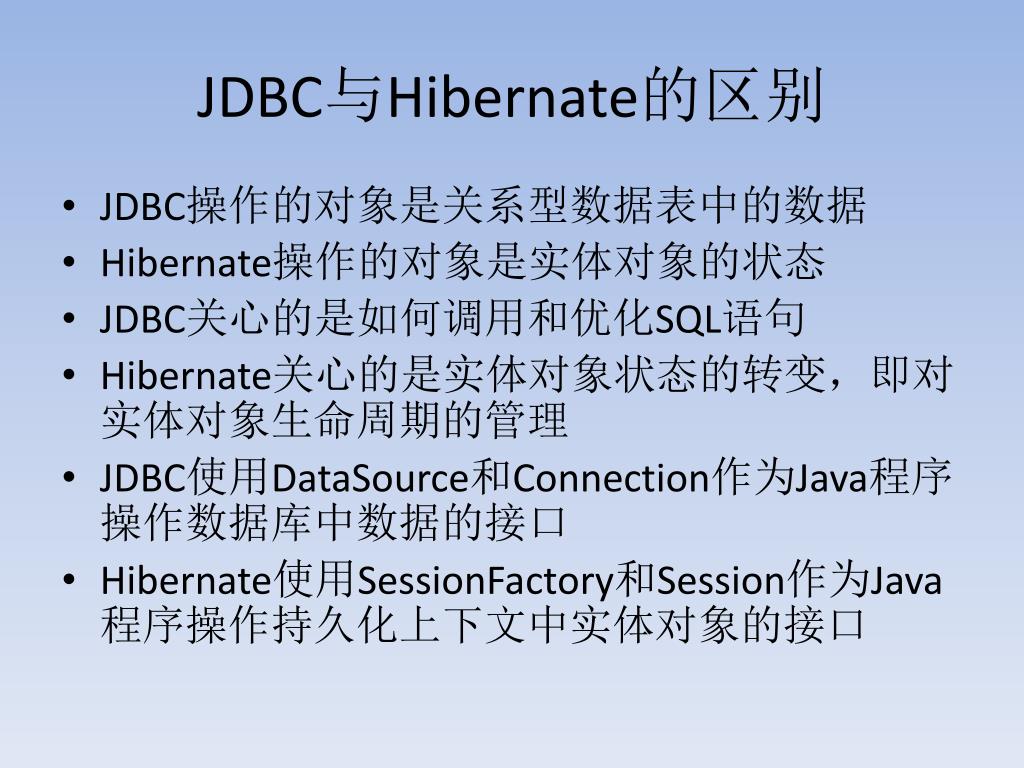 JDBC与Hibernate的区别

• JDBC操作的对象是关系型数据表中的数据
• Hibernate操作的对象是实体对象的状态
• JDBC关心的是如何调用和优化SQL语句
• Hibernate关心的是实体对象状态的转变，即对实体对象生命周期的管理
• JDBC使用DataSource和Connection作为Java程序操作数据库中数据的接口
• Hibernate使用SessionFactory和Session作为Java程序操作持久化上下文中实体对象的接口